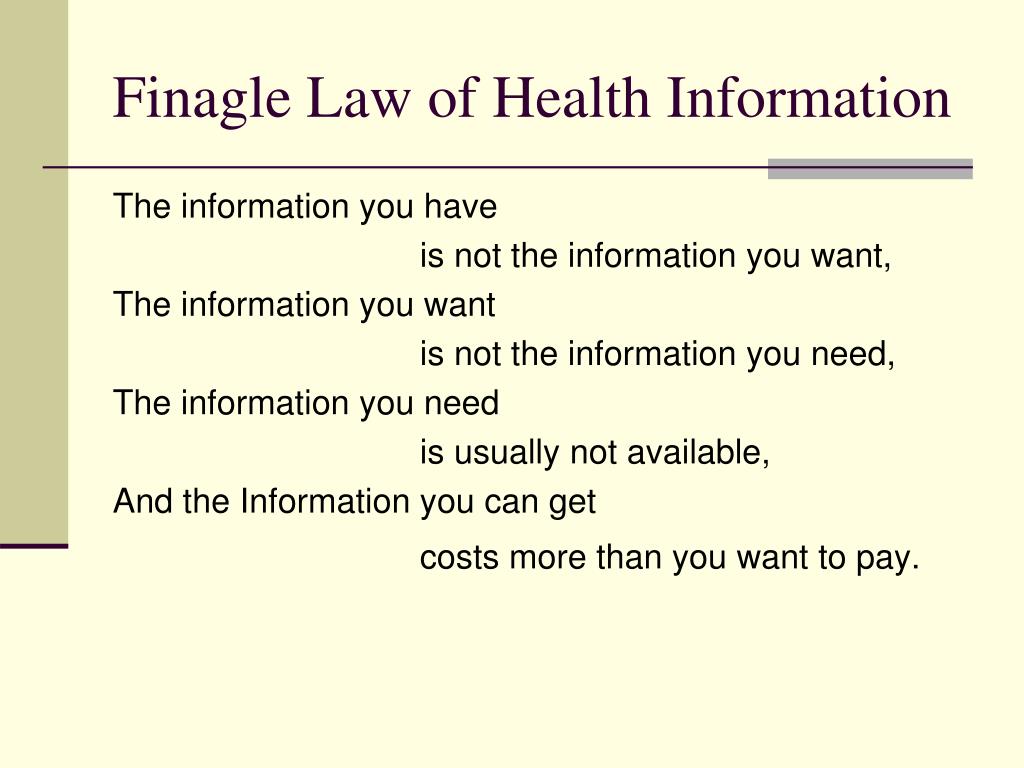 Finagle Law of Health Information

The information you have
is not the information you want,
The information you want
is not the information you need,
The information you need
is usually not available,
And the Information you can get
costs more than you want to pay.